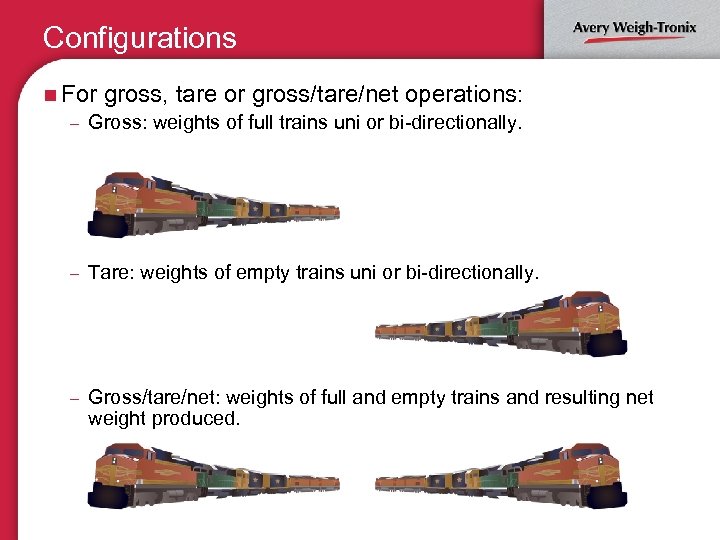 Configurations

Avery Weigh-Tronix

For gross, tare or gross/tare/net operations:

– Gross: weights of full trains uni or bi-directionally.

– Tare: weights of empty trains uni or bi-directionally.

– Gross/tare/net: weights of full and empty trains and resulting net weight produced.